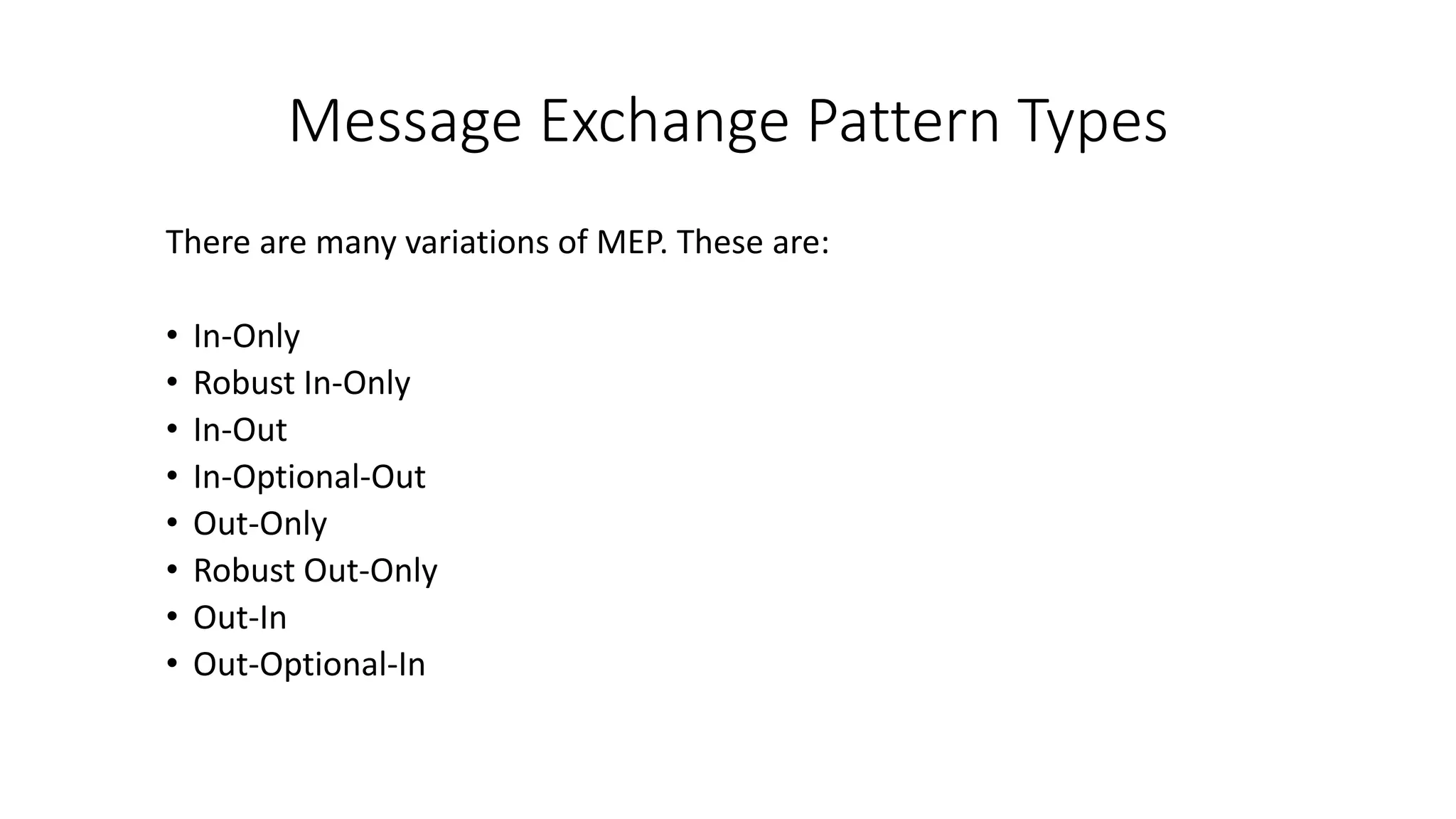 Message Exchange Pattern Types

There are many variations of MEP. These are:

• In-Only
• Robust In-Only
• In-Out
• In-Optional-Out
• Out-Only
• Robust Out-Only
• Out-In
• Out-Optional-In